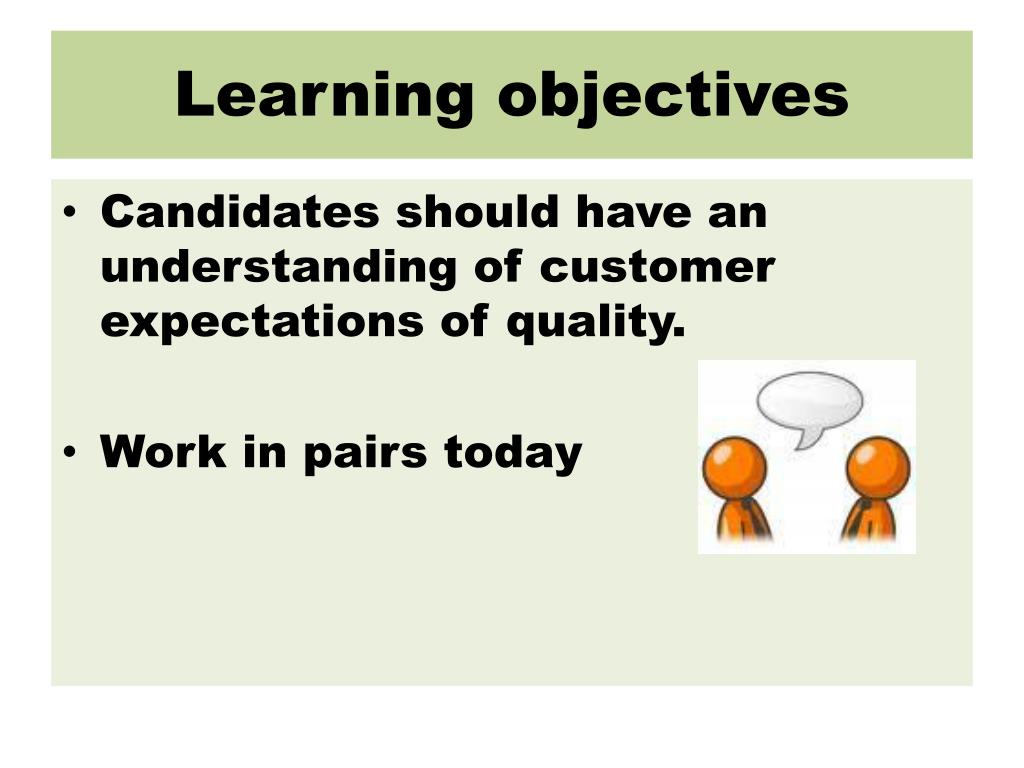 Learning objectives

• Candidates should have an understanding of customer expectations of quality.

• Work in pairs today